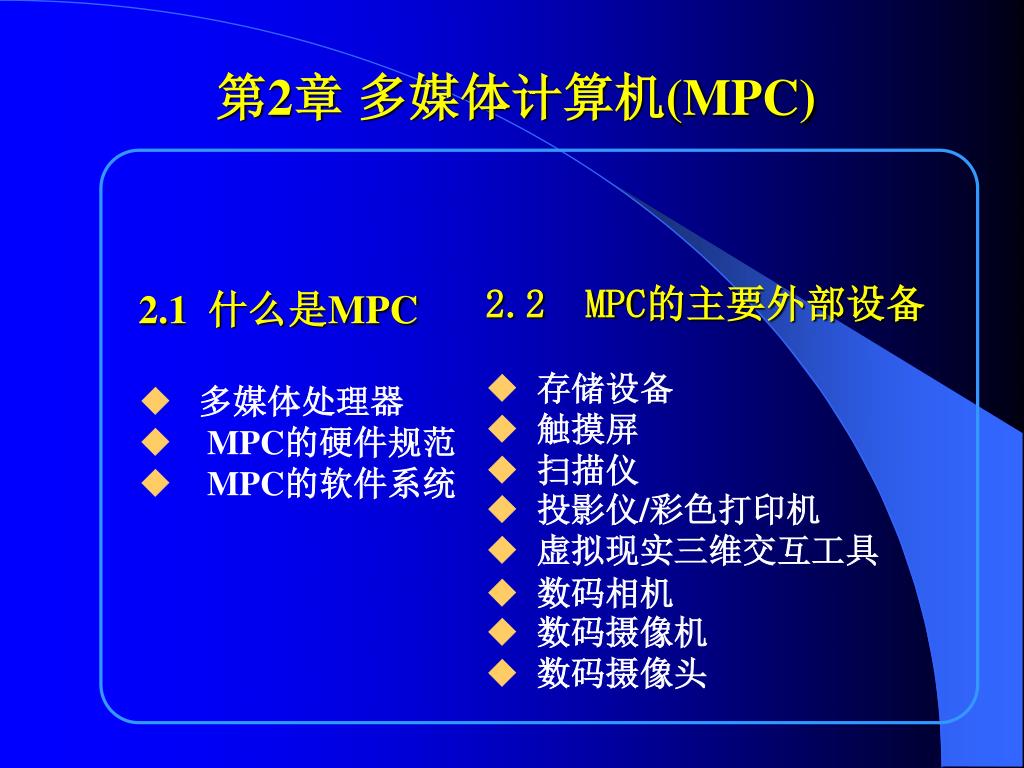 第2章 多媒体计算机(MPC)

2.1 什么是MPC

◆ 多媒体处理器
◆ MPC的硬件规范
◆ MPC的软件系统

2.2 MPC的主要外部设备

◆ 存储设备
◆ 触摸屏
◆ 扫描仪
◆ 投影仪/彩色打印机
◆ 虚拟现实三维交互工具
◆ 数码相机
◆ 数码摄像机
◆ 数码摄像头